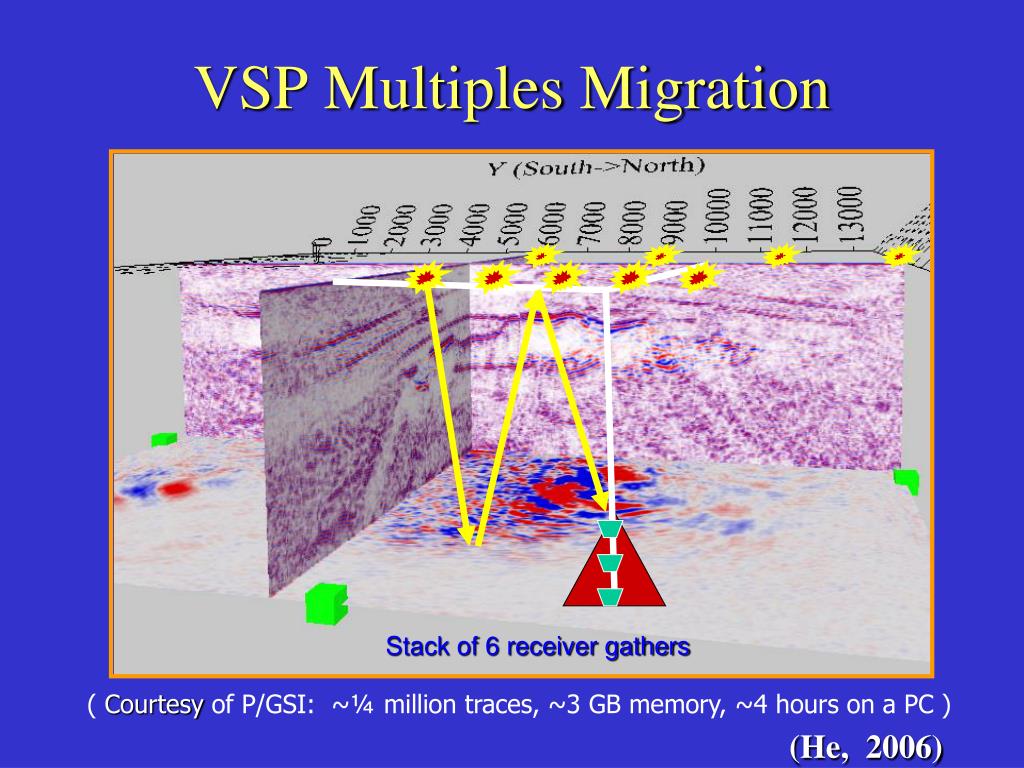 VSP Multiples Migration

Y (South->North)

0
1000
2000
3000
4000
5000
6000
7000
8000
9000
10000
11000
12000
13000

Stack of 6 receiver gathers

( Courtesy of P/GSI: ~¼ million traces, ~3 GB memory, ~4 hours on a PC )

(He, 2006)